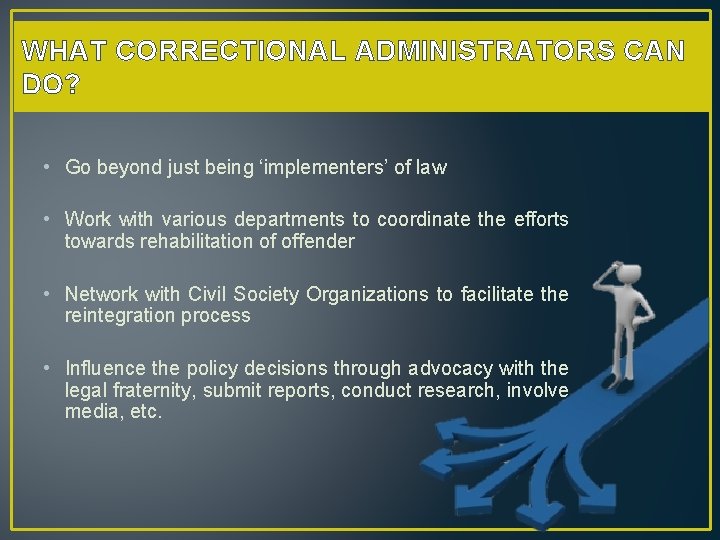 WHAT CORRECTIONAL ADMINISTRATORS CAN DO?

• Go beyond just being ‘implementers’ of law

• Work with various departments to coordinate the efforts towards rehabilitation of offender

• Network with Civil Society Organizations to facilitate the reintegration process

• Influence the policy decisions through advocacy with the legal fraternity, submit reports, conduct research, involve media, etc.